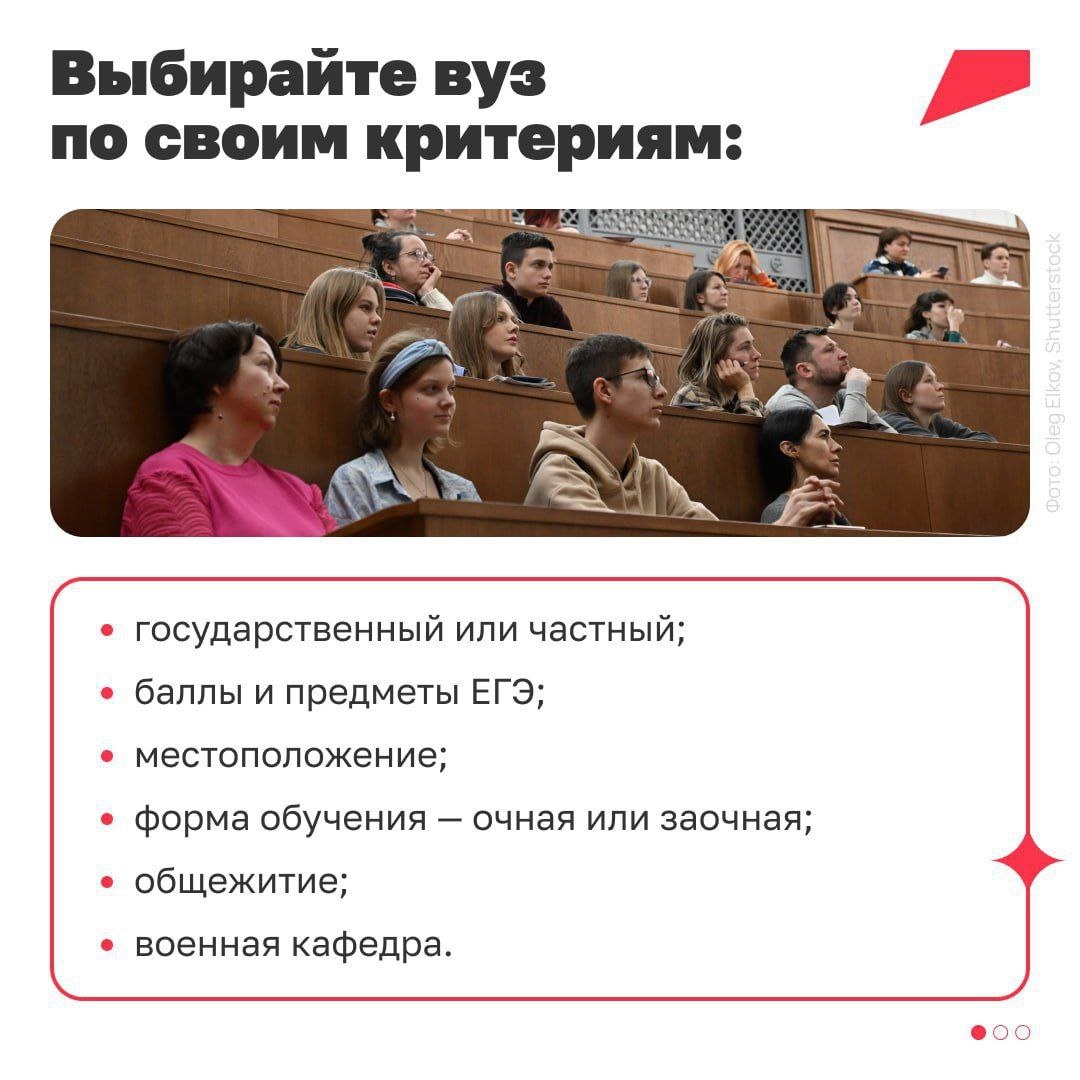 Выбирайте вуз по своим критериям:

Фото: Oleg Elkov, Shutterstock

• государственный или частный;
• баллы и предметы ЕГЭ;
• местоположение;
• форма обучения — очная или заочная;
• общежитие;
• военная кафедра.